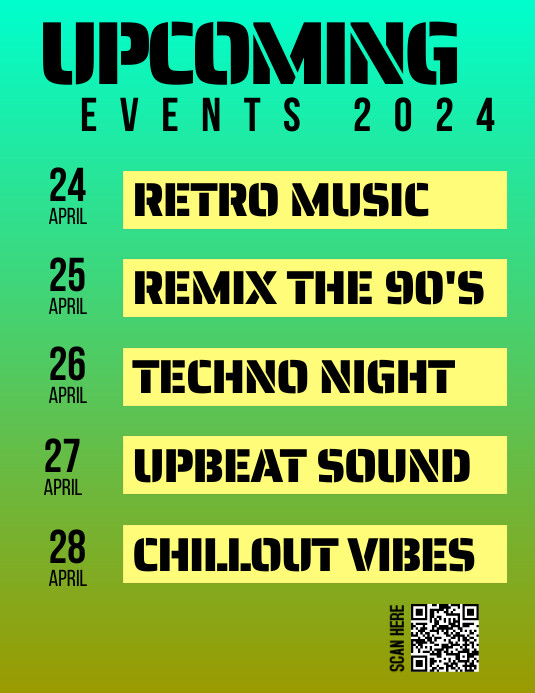 UPCOMING
EVENTS 2024

24
APRIL
RETRO MUSIC

25
APRIL
REMIX THE 90'S

26
APRIL
TECHNO NIGHT

27
APRIL
UPBEAT SOUND

28
APRIL
CHILLOUT VIBES

SCAN HERE